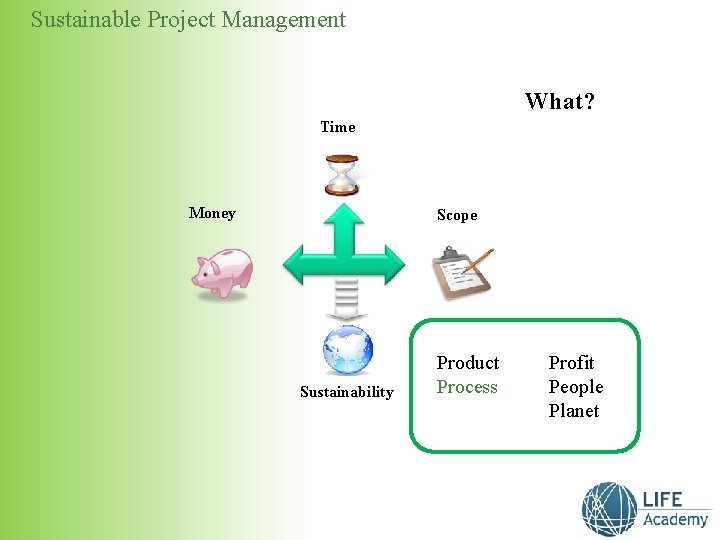 Sustainable Project Management

What?

Time

Money

Scope

Sustainability

Product
Process

Profit
People
Planet

LIFE
Academy